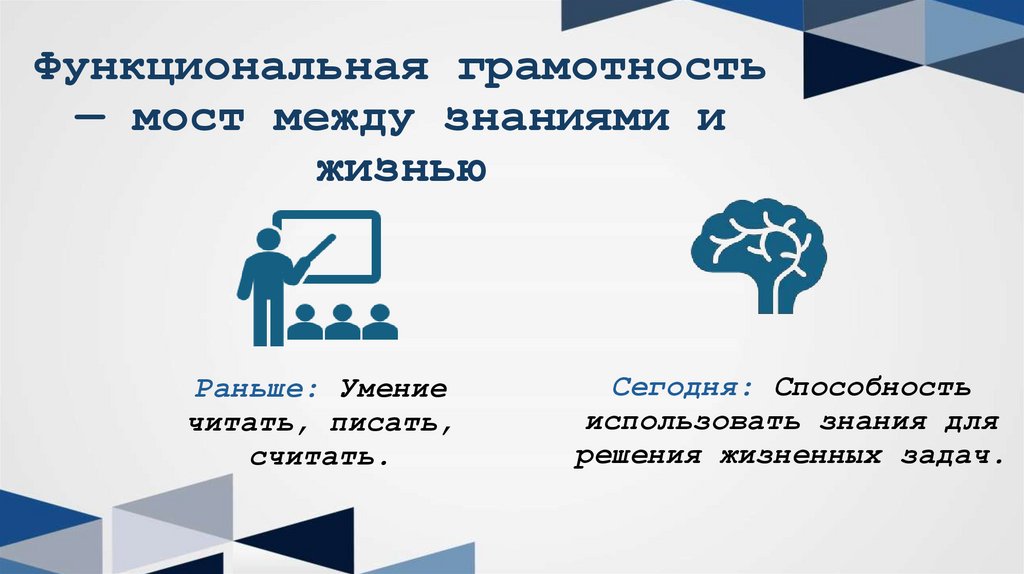 Функциональная грамотность — мост между знаниями и жизнью

Раньше: Умение читать, писать, считать.

Сегодня: Способность использовать знания для решения жизненных задач.